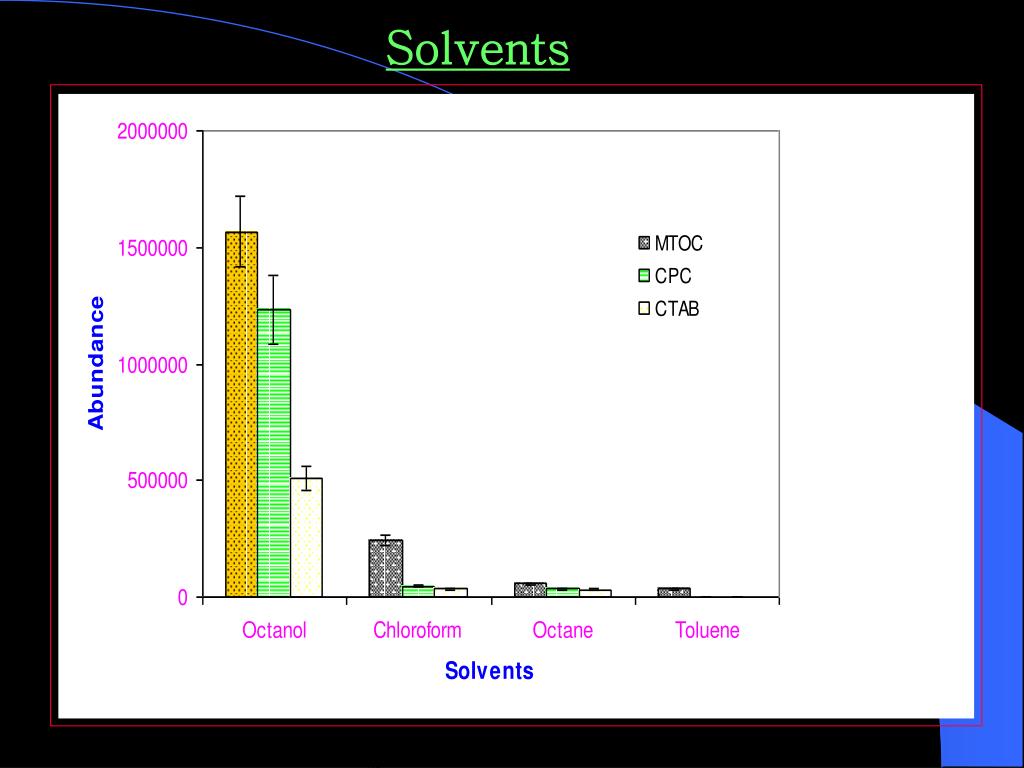 Solvents

2000000
1500000
1000000
500000
0

Abundance

MTOC
CPC
CTAB

Octanol
Chloroform
Octane
Toluene

Solvents